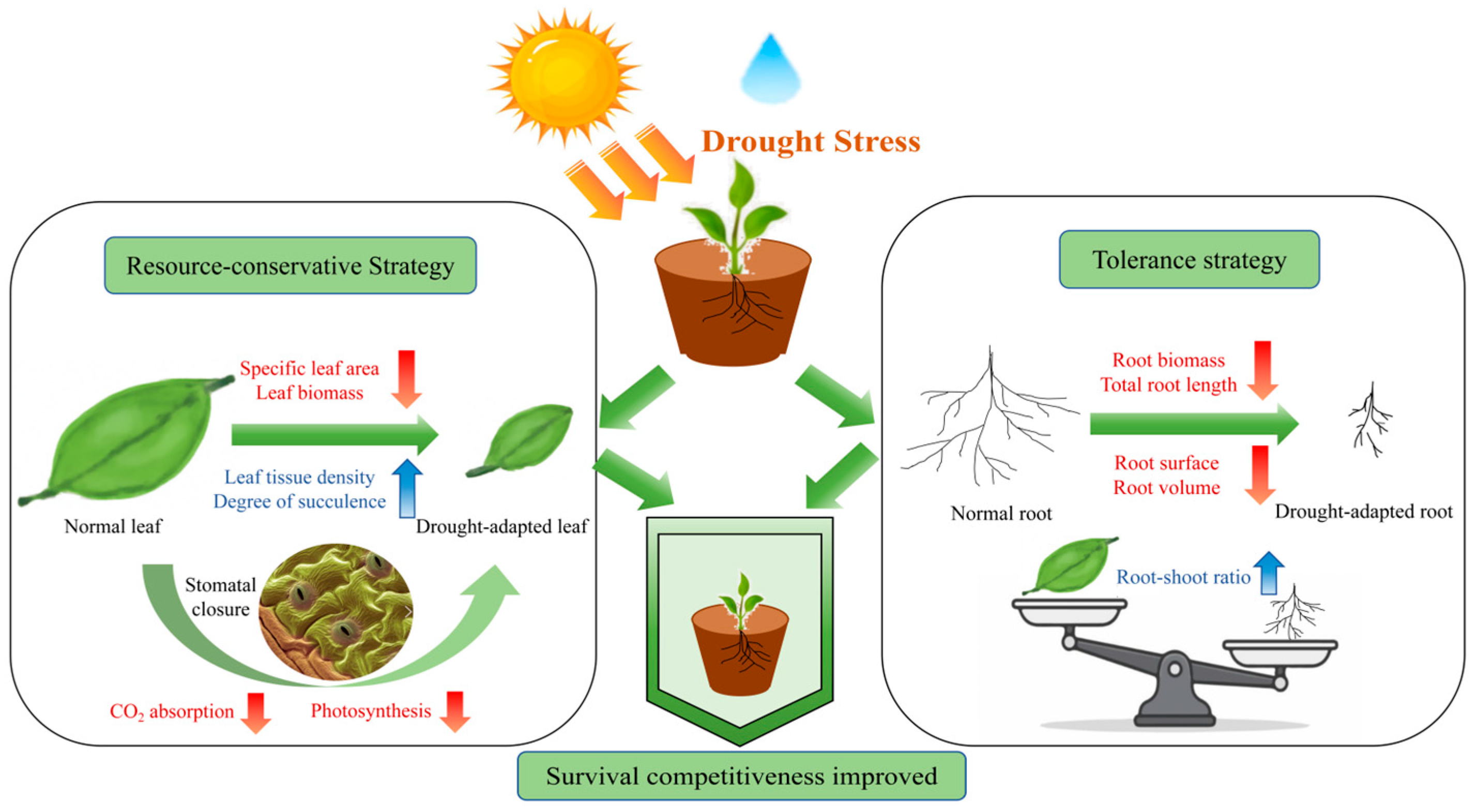 Drought Stress

Resource-conservative Strategy

Specific leaf area
Leaf biomass

Leaf tissue density
Degree of succulence

Normal leaf

Drought-adapted leaf

Stomatal closure

$CO_2$ absorption

Photosynthesis

Tolerance strategy

Root biomass
Total root length

Root surface
Root volume

Normal root

Drought-adapted root

Root-shoot ratio

Survival competitiveness improved